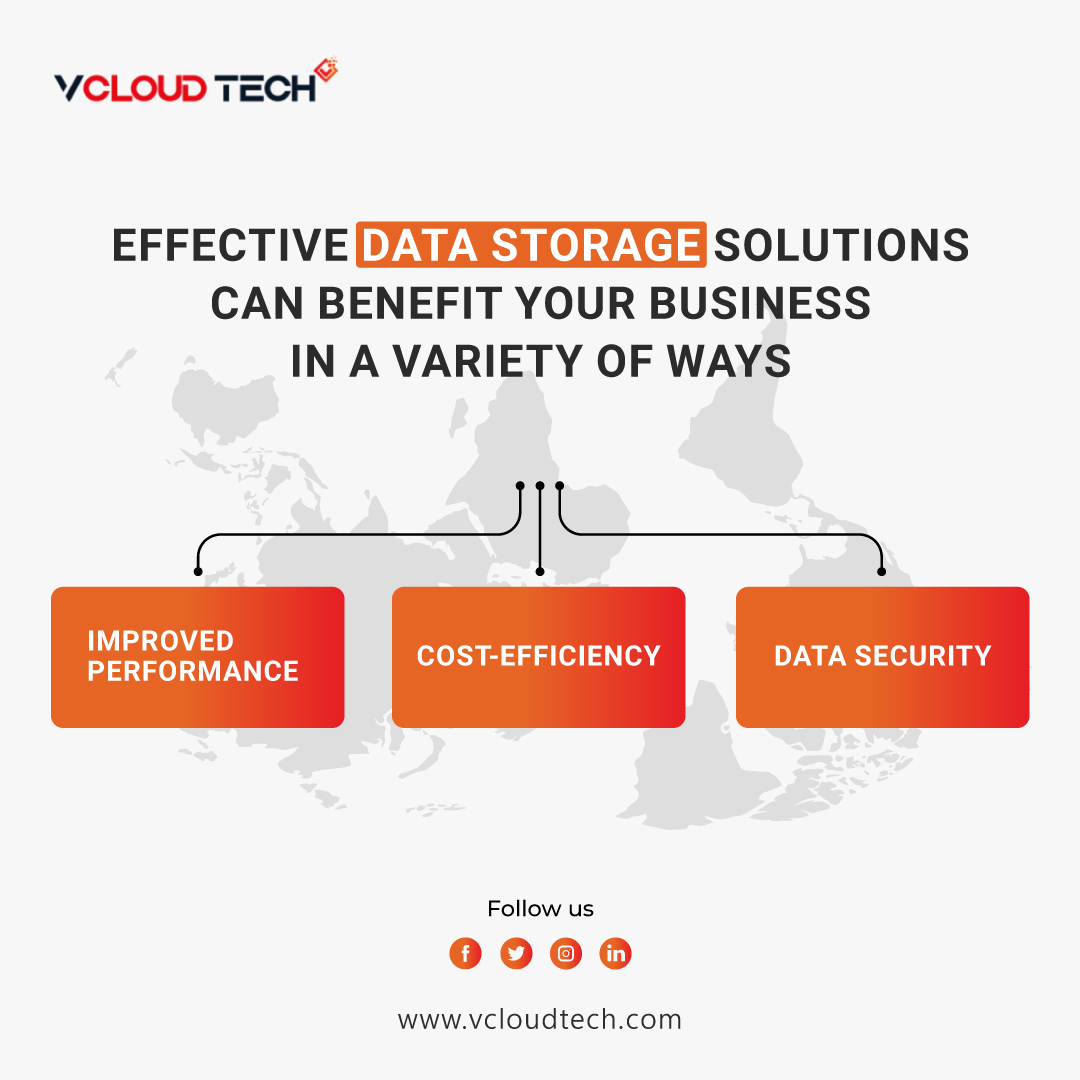 VCLOUD TECH

EFFECTIVE DATA STORAGE SOLUTIONS CAN BENEFIT YOUR BUSINESS IN A VARIETY OF WAYS

IMPROVED PERFORMANCE

COST-EFFICIENCY

DATA SECURITY

Follow us

www.vcloudtech.com